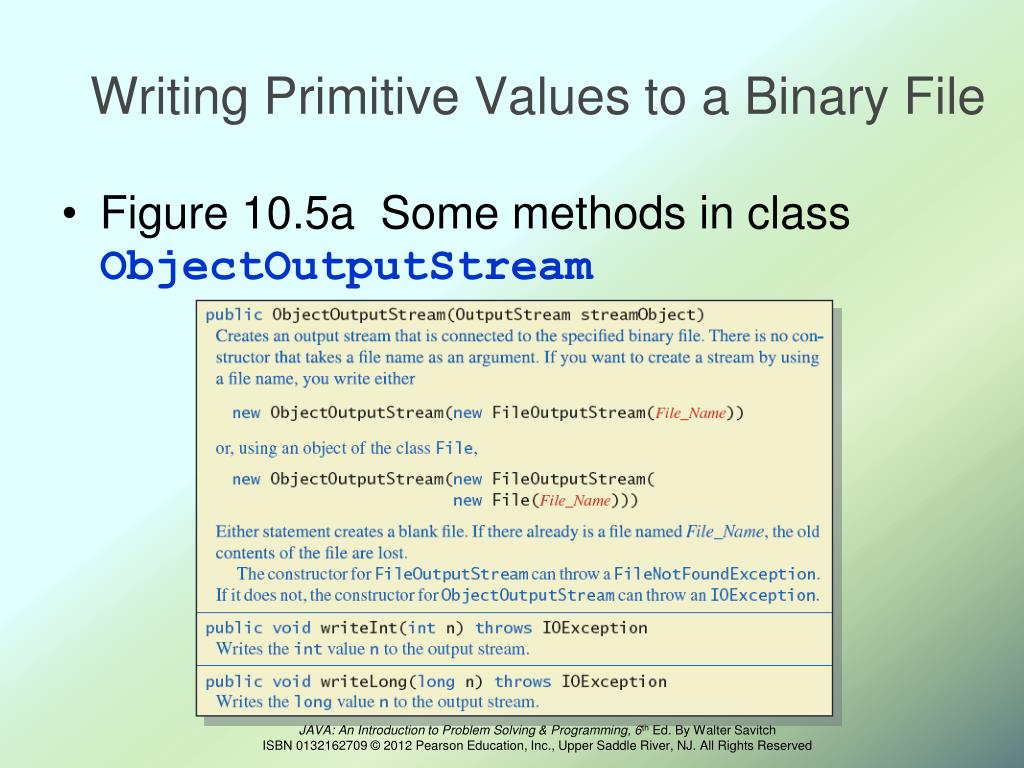 Writing Primitive Values to a Binary File

• Figure 10.5a Some methods in class ObjectOutputStream

public ObjectOutputStream(OutputStream streamObject)
Creates an output stream that is connected to the specified binary file. There is no constructor that takes a file name as an argument. If you want to create a stream by using a file name, you write either

new ObjectOutputStream(new FileOutputStream(File_Name))

or, using an object of the class File,

new ObjectOutputStream(new FileOutputStream(
new File(File_Name)))

Either statement creates a blank file. If there already is a file named File_Name, the old contents of the file are lost.
The constructor for FileOutputStream can throw a FileNotFoundException. If it does not, the constructor for ObjectOutputStream can throw an IOException.

public void writeInt(int n) throws IOException
Writes the int value n to the output stream.

public void writeLong(long n) throws IOException
Writes the long value n to the output stream.

JAVA: An Introduction to Problem Solving & Programming, 6th Ed. By Walter Savitch
ISBN 0132162709 © 2012 Pearson Education, Inc., Upper Saddle River, NJ. All Rights Reserved